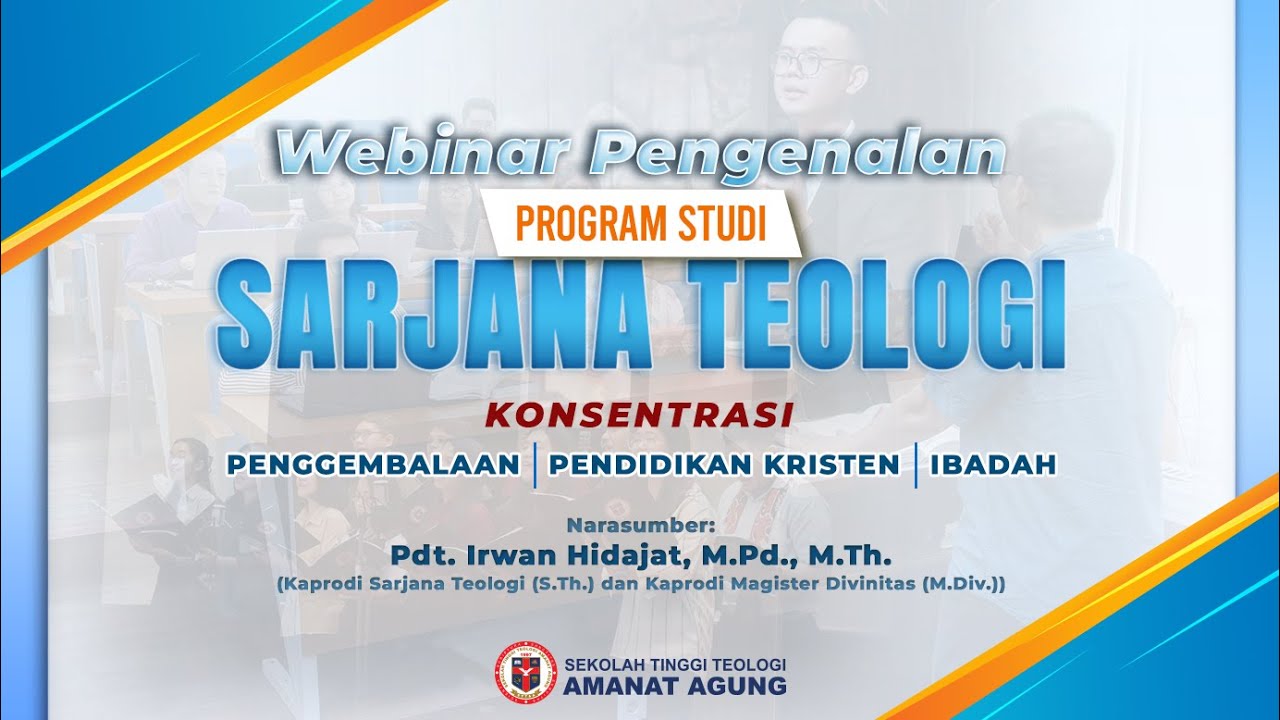 Webinar Pengenalan

PROGRAM STUDI

SARJANA TEOLOGI

KONSENTRASI

PENGGEMBALAAN | PENDIDIKAN KRISTEN | IBADAH

Narasumber:
Pdt. Irwan Hidajat, M.Pd., M.Th.
(Kaprodi Sarjana Teologi (S.Th.) dan Kaprodi Magister Divinitas (M.Div.))

SEKOLAH TINGGI TEOLOGI
AMANAT AGUNG